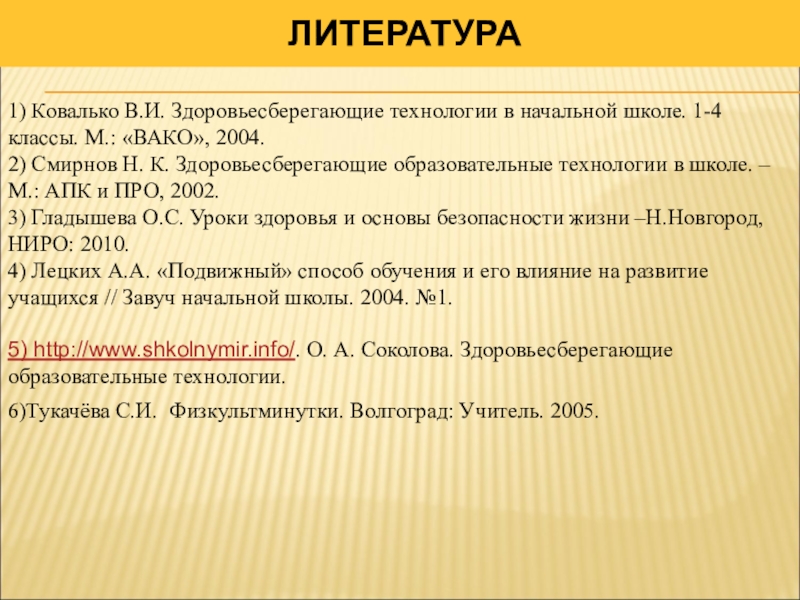 ЛИТЕРАТУРА

1) Ковалько В.И. Здоровьесберегающие технологии в начальной школе. 1-4 классы. М.: «ВАКО», 2004.
2) Смирнов Н. К. Здоровьесберегающие образовательные технологии в школе. – М.: АПК и ПРО, 2002.
3) Гладышева О.С. Уроки здоровья и основы безопасности жизни –Н.Новгород, НИРО: 2010.
4) Лецких А.А. «Подвижный» способ обучения и его влияние на развитие учащихся // Завуч начальной школы. 2004. №1.

5) http://www.shkolnymir.info/. О. А. Соколова. Здоровьесберегающие образовательные технологии.

6)Тукачёва С.И. Физкультминутки. Волгоград: Учитель. 2005.